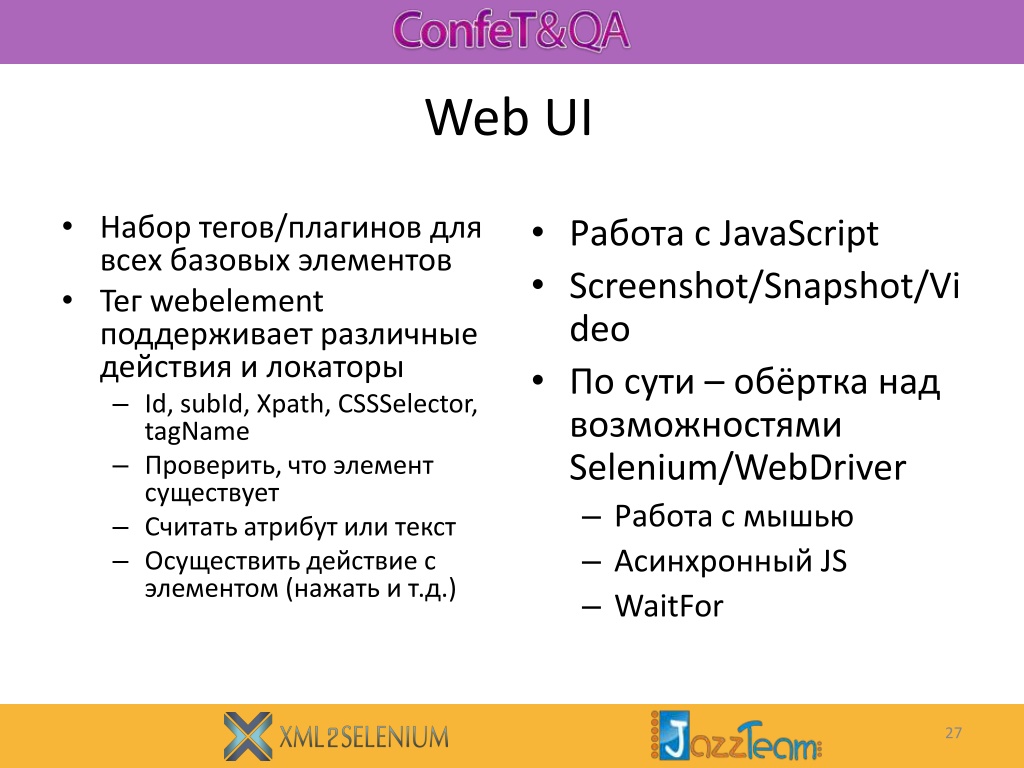 ConfeT&QA

Web UI

• Набор тегов/плагинов для всех базовых элементов
• Тег webelement поддерживает различные действия и локаторы
  – Id, subId, Xpath, CSSSelector, tagName
  – Проверить, что элемент существует
  – Считать атрибут или текст
  – Осуществить действие с элементом (нажать и т.д.)

• Работа с JavaScript
• Screenshot/Snapshot/Video
• По сути – обёртка над возможностями Selenium/WebDriver
  – Работа с мышью
  – Асинхронный JS
  – WaitFor

XML2SELENIUM

JazzTeam

27